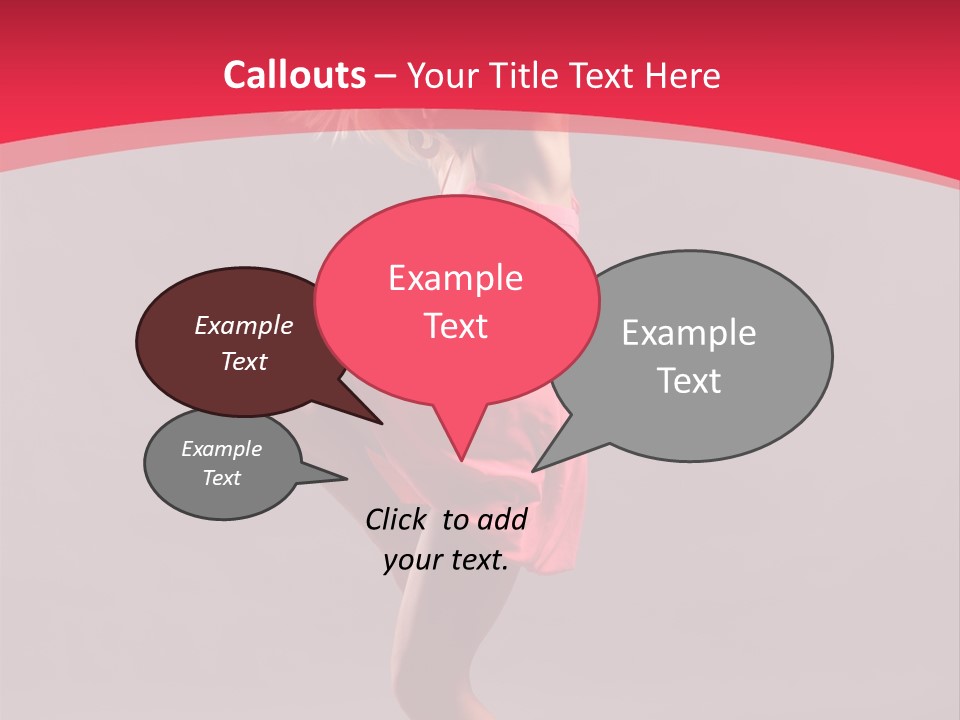 Callouts – Your Title Text Here

Example Text

Example Text

Example Text

Example Text

Click to add your text.